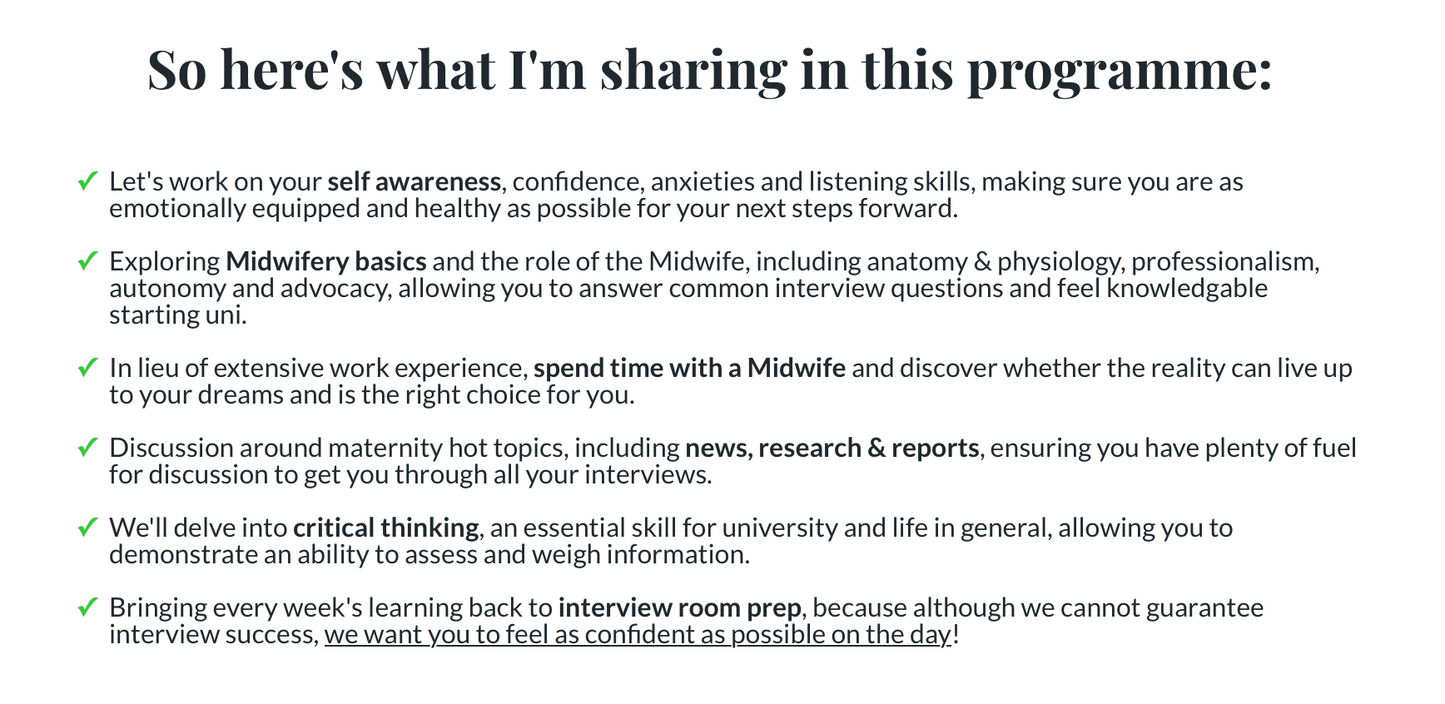 So here's what I'm sharing in this programme:

✓ Let's work on your self awareness, confidence, anxieties and listening skills, making sure you are as emotionally equipped and healthy as possible for your next steps forward.

✓ Exploring Midwifery basics and the role of the Midwife, including anatomy & physiology, professionalism, autonomy and advocacy, allowing you to answer common interview questions and feel knowledgable starting uni.

✓ In lieu of extensive work experience, spend time with a Midwife and discover whether the reality can live up to your dreams and is the right choice for you.

✓ Discussion around maternity hot topics, including news, research & reports, ensuring you have plenty of fuel for discussion to get you through all your interviews.

✓ We'll delve into critical thinking, an essential skill for university and life in general, allowing you to demonstrate an ability to assess and weigh information.

✓ Bringing every week's learning back to interview room prep, because although we cannot guarantee interview success, we want you to feel as confident as possible on the day!